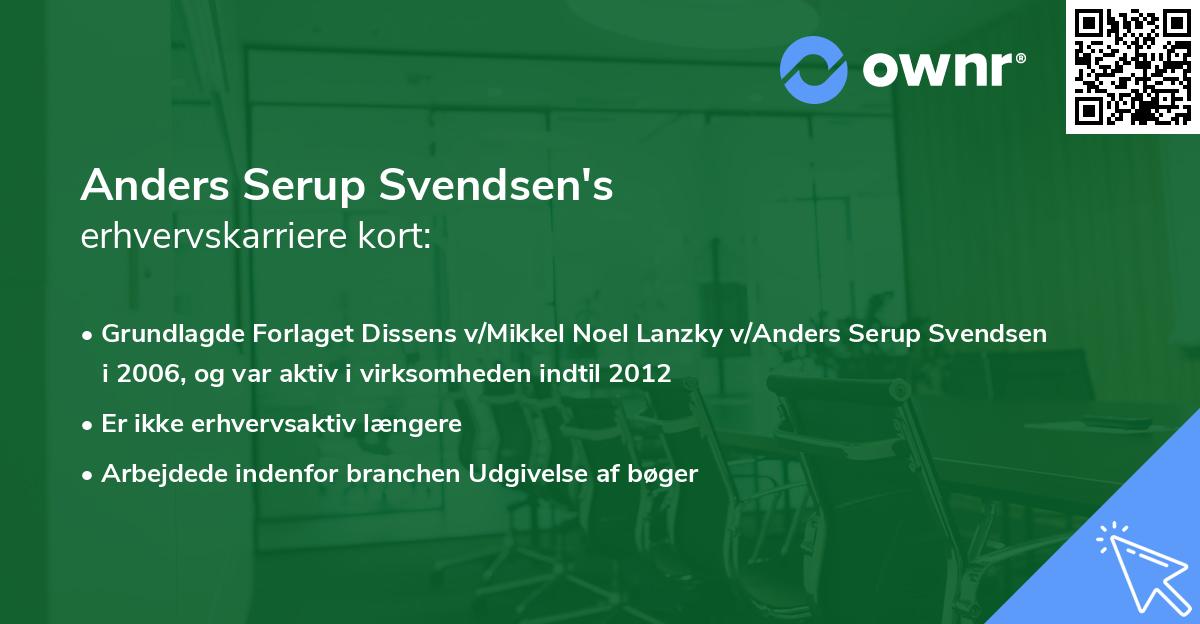 ownr®

Anders Serup Svendsen's
erhvervskarriere kort:

• Grundlagde Forlaget Dissens v/Mikkel Noel Lanzky v/Anders Serup Svendsen i 2006, og var aktiv i virksomheden indtil 2012
• Er ikke erhvervsaktiv længere
• Arbejdede indenfor branchen Udgivelse af bøger